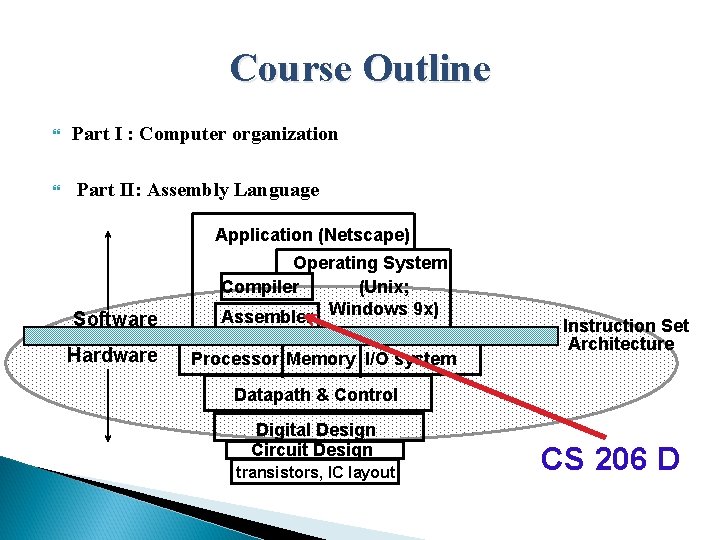 Course Outline

Part I : Computer organization

Part II: Assembly Language

Application (Netscape)

Operating System (Unix; Windows 9x)

Compiler

Assembler

Software

Hardware

Instruction Set Architecture

Processor

Memory

I/O system

Datapath & Control

Digital Design

Circuit Design

transistors, IC layout

CS 206 D